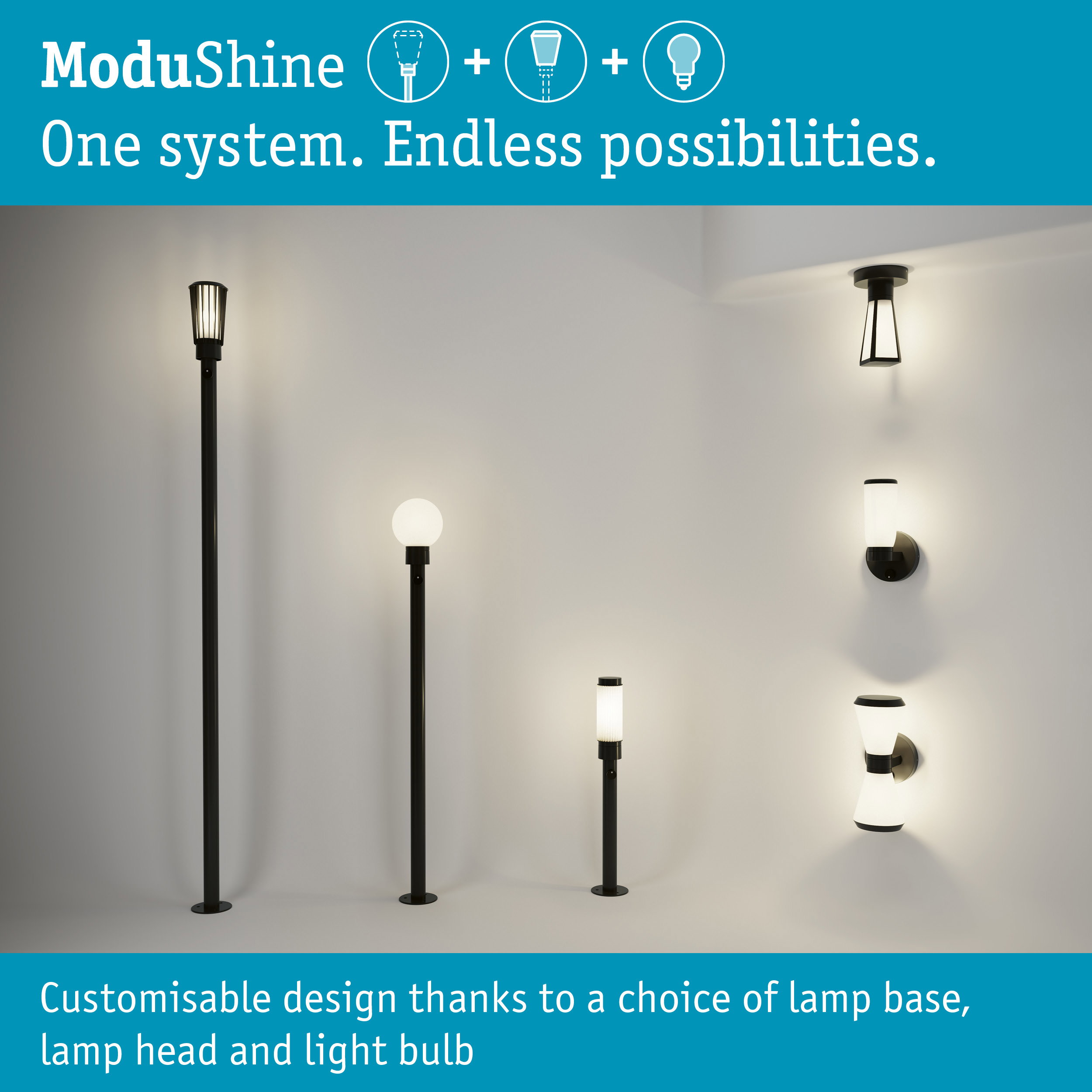 ModuShine + +
One system. Endless possibilities.

Customisable design thanks to a choice of lamp base, lamp head and light bulb